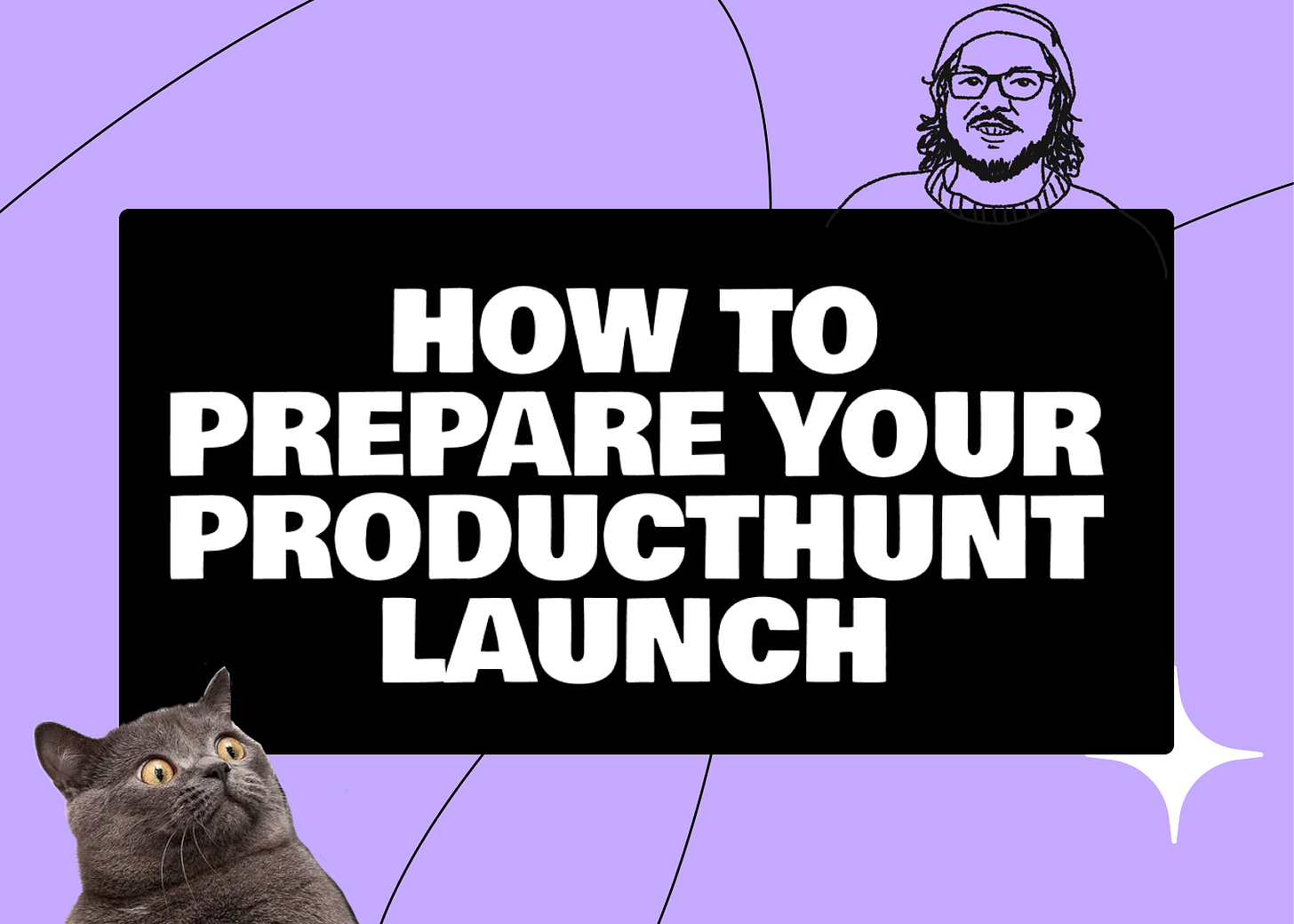 HOW TO PREPARE YOUR PRODUCTHUNT LAUNCH